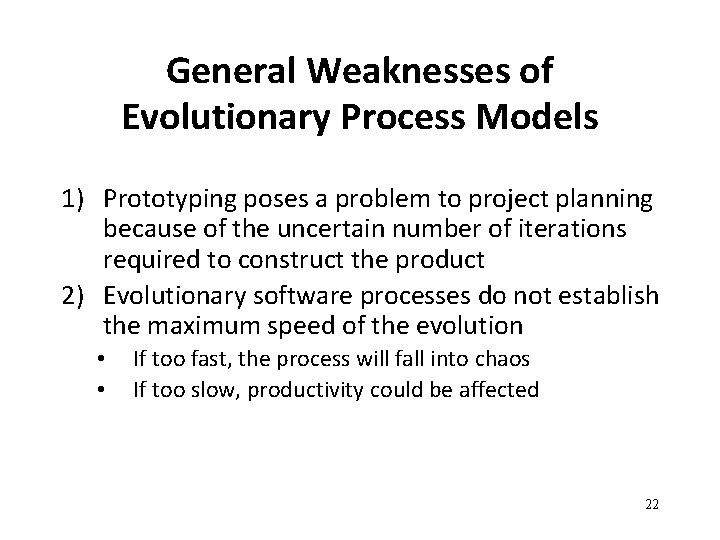 General Weaknesses of Evolutionary Process Models

1) Prototyping poses a problem to project planning because of the uncertain number of iterations required to construct the product
2) Evolutionary software processes do not establish the maximum speed of the evolution
• If too fast, the process will fall into chaos
• If too slow, productivity could be affected

22